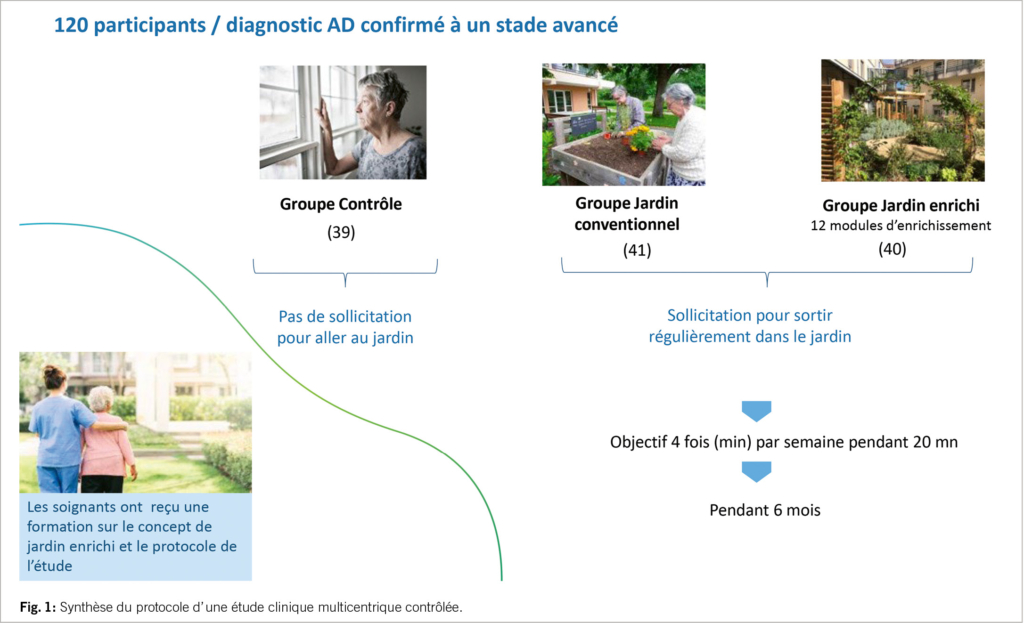 120 participants / diagnostic AD confirmé à un stade avancé

Groupe Contrôle
(39)

Pas de sollicitation pour aller au jardin

Groupe Jardin conventionnel
(41)

Groupe Jardin enrichi
12 modules d'enrichissement
(40)

Sollicitation pour sortir régulièrement dans le jardin

Objectif 4 fois (min) par semaine pendant 20 mn

Pendant 6 mois

Les soignants ont reçu une formation sur le concept de jardin enrichi et le protocole de l'étude

Fig. 1: Synthèse du protocole d'une étude clinique multicentrique contrôlée.